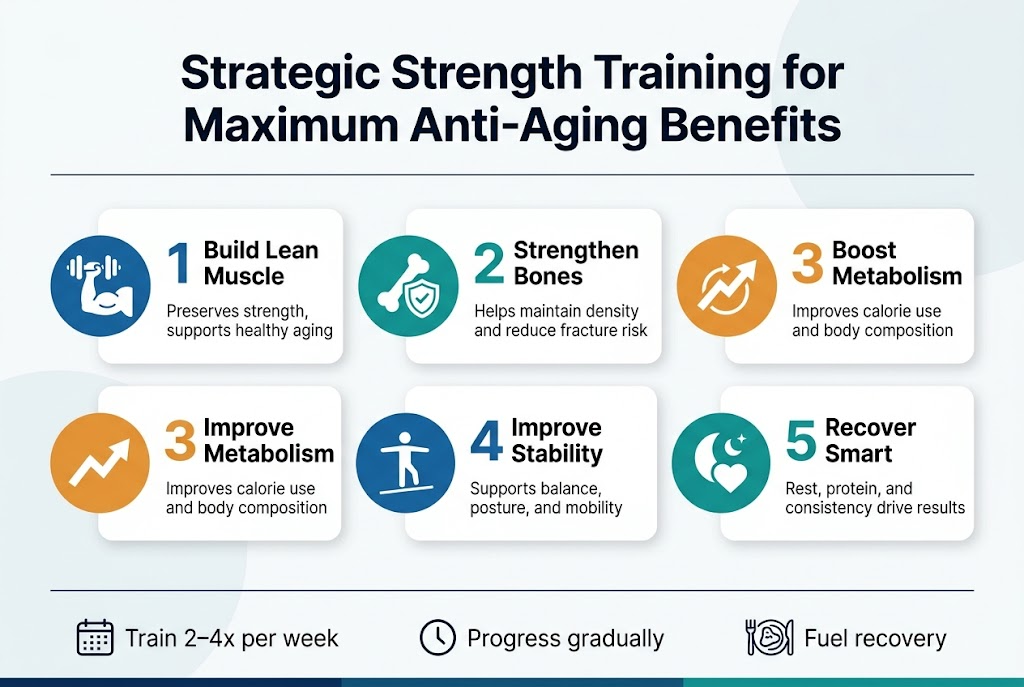 Strategic Strength Training for Maximum Anti-Aging Benefits

1 Build Lean Muscle
Preserves strength, supports healthy aging

2 Strengthen Bones
Helps maintain density and reduce fracture risk

3 Boost Metabolism
Improves calorie use and body composition

3 Improve Metabolism
Improves calorie use and body composition

4 Improve Stability
Supports balance, posture, and mobility

5 Recover Smart
Rest, protein, and consistency drive results

Train 2–4x per week

Progress gradually

Fuel recovery